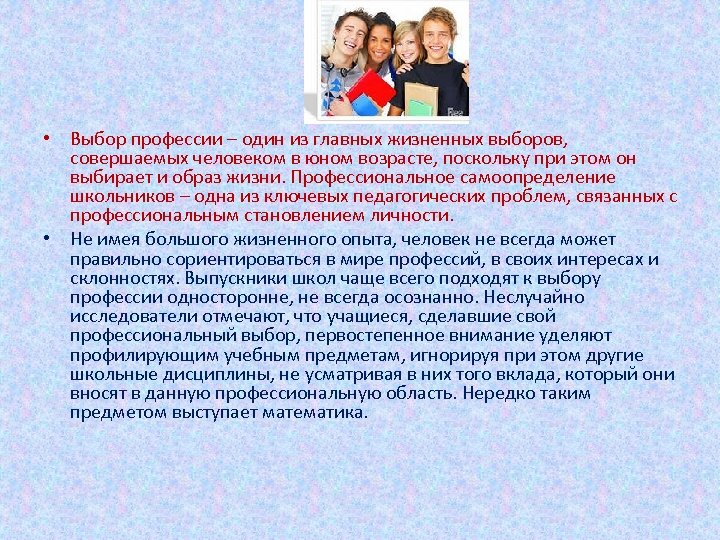 • Выбор профессии – один из главных жизненных выборов, совершаемых человеком в юном возрасте, поскольку при этом он выбирает и образ жизни. Профессиональное самоопределение школьников – одна из ключевых педагогических проблем, связанных с профессиональным становлением личности.

• Не имея большого жизненного опыта, человек не всегда может правильно сориентироваться в мире профессий, в своих интересах и склонностях. Выпускники школ чаще всего подходят к выбору профессии односторонне, не всегда осознанно. Неслучайно исследователи отмечают, что учащиеся, сделавшие свой профессиональный выбор, первостепенное внимание уделяют профилирующим учебным предметам, игнорируя при этом другие школьные дисциплины, не усматривая в них того вклада, который они вносят в данную профессиональную область. Нередко таким предметом выступает математика.